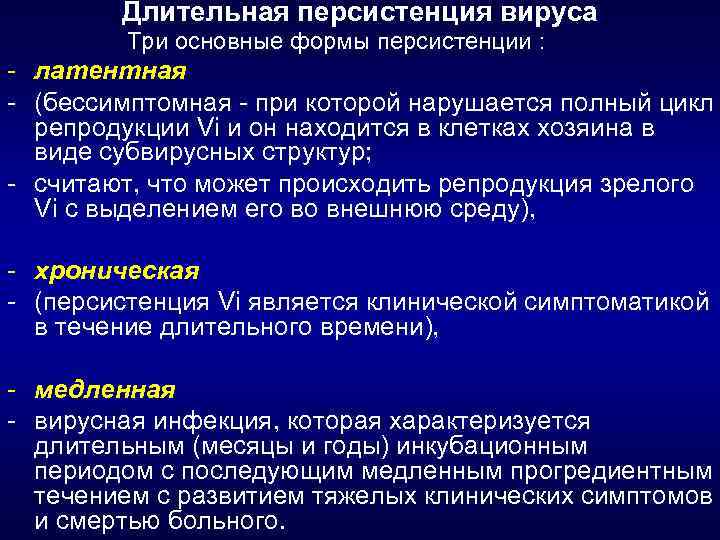 Длительная персистенция вируса
Три основные формы персистенции :

- латентная
- (бессимптомная - при которой нарушается полный цикл репродукции Vi и он находится в клетках хозяина в виде субвирусных структур;
- считают, что может происходить репродукция зрелого Vi с выделением его во внешнюю среду),

- хроническая
- (персистенция Vi является клинической симптоматикой в течение длительного времени),

- медленная
- вирусная инфекция, которая характеризуется длительным (месяцы и годы) инкубационным периодом с последующим медленным прогредиентным течением с развитием тяжелых клинических симптомов и смертью больного.